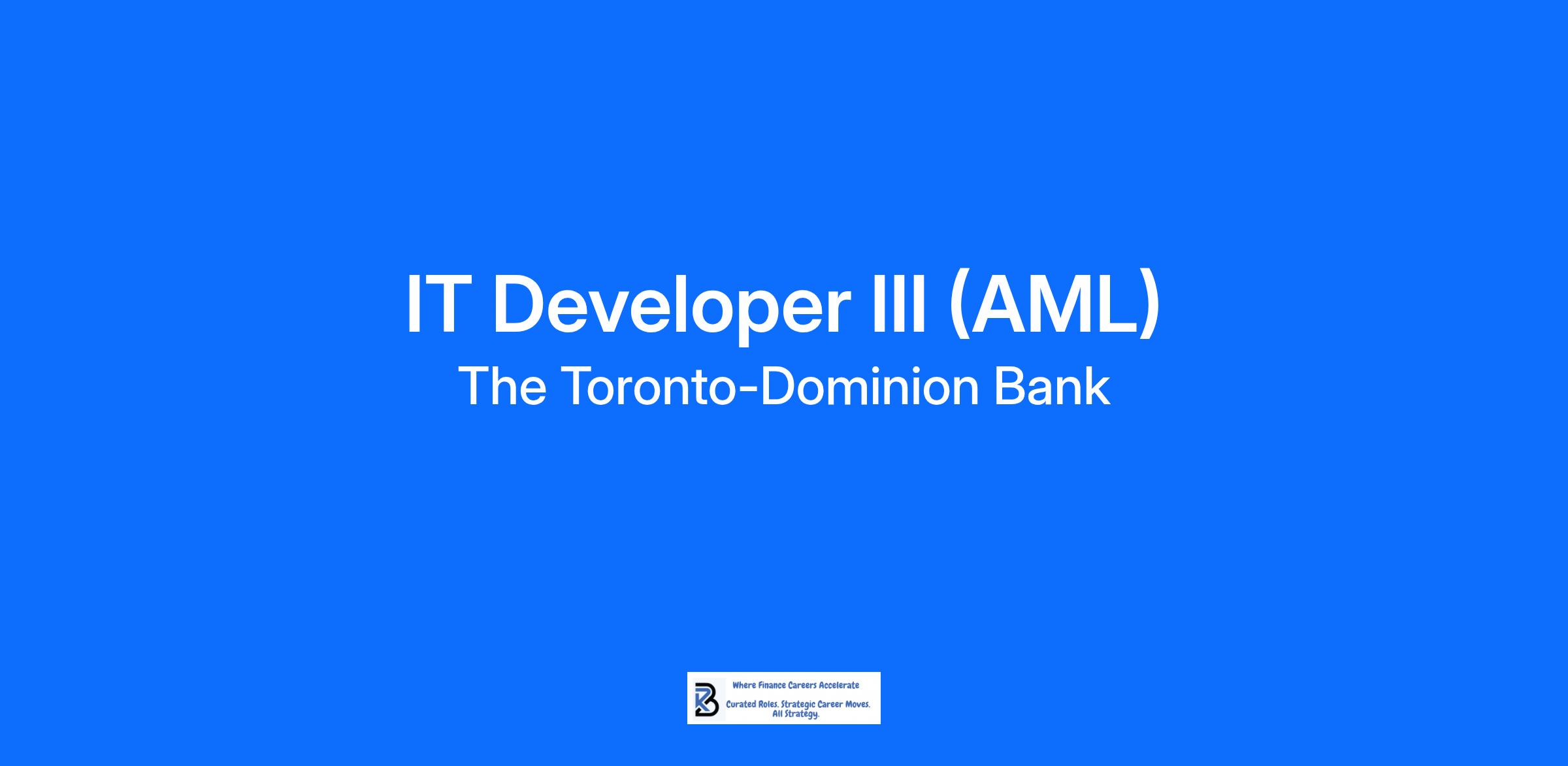 IT Developer III (AML)
The Toronto-Dominion Bank

Where Finance Careers Accelerate
Curated Roles. Strategic Career Moves. All Strategy.